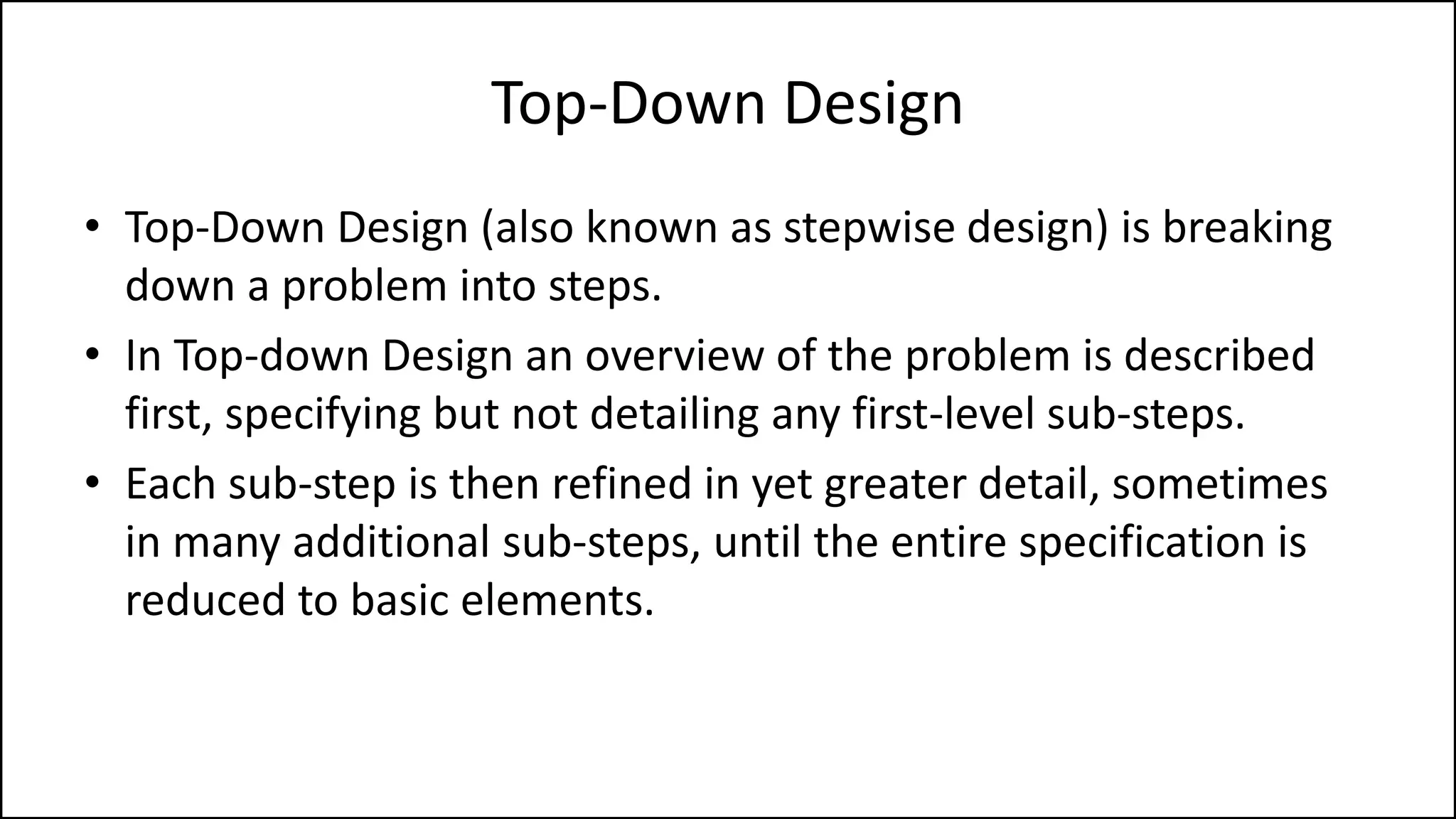 Top-Down Design

• Top-Down Design (also known as stepwise design) is breaking down a problem into steps.

• In Top-down Design an overview of the problem is described first, specifying but not detailing any first-level sub-steps.

• Each sub-step is then refined in yet greater detail, sometimes in many additional sub-steps, until the entire specification is reduced to basic elements.